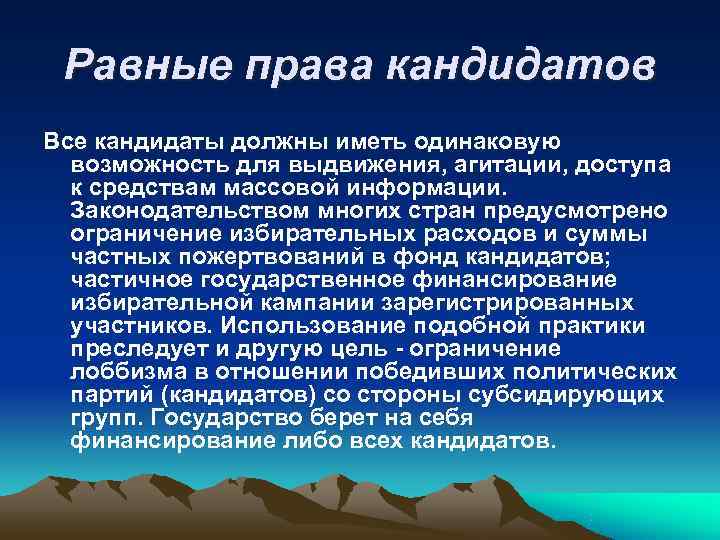 Равные права кандидатов

Все кандидаты должны иметь одинаковую возможность для выдвижения, агитации, доступа к средствам массовой информации. Законодательством многих стран предусмотрено ограничение избирательных расходов и суммы частных пожертвований в фонд кандидатов; частичное государственное финансирование избирательной кампании зарегистрированных участников. Использование подобной практики преследует и другую цель - ограничение лоббизма в отношении победивших политических партий (кандидатов) со стороны субсидирующих групп. Государство берет на себя финансирование либо всех кандидатов.